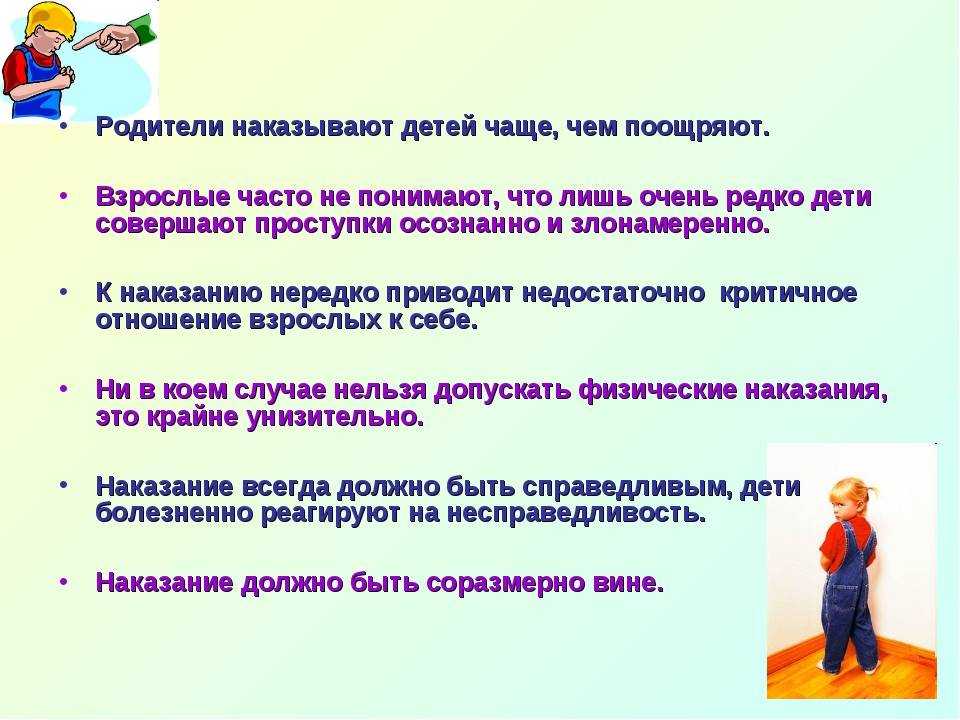 • Родители наказывают детей чаще, чем поощряют.

• Взрослые часто не понимают, что лишь очень редко дети совершают проступки осознанно и злонамеренно.

• К наказанию нередко приводит недостаточно критичное отношение взрослых к себе.

• Ни в коем случае нельзя допускать физические наказания, это крайне унизительно.

• Наказание всегда должно быть справедливым, дети болезненно реагируют на несправедливость.

• Наказание должно быть соразмерно вине.